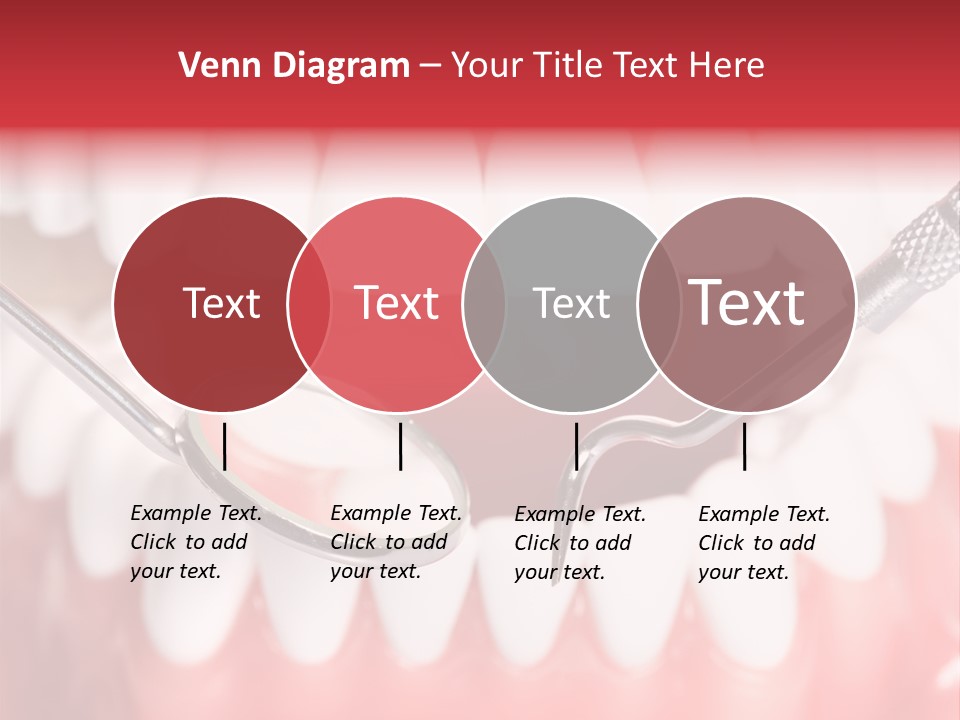 Venn Diagram – Your Title Text Here

Text

Text

Text

Text

Example Text. Click to add your text.

Example Text. Click to add your text.

Example Text. Click to add your text.

Example Text. Click to add your text.